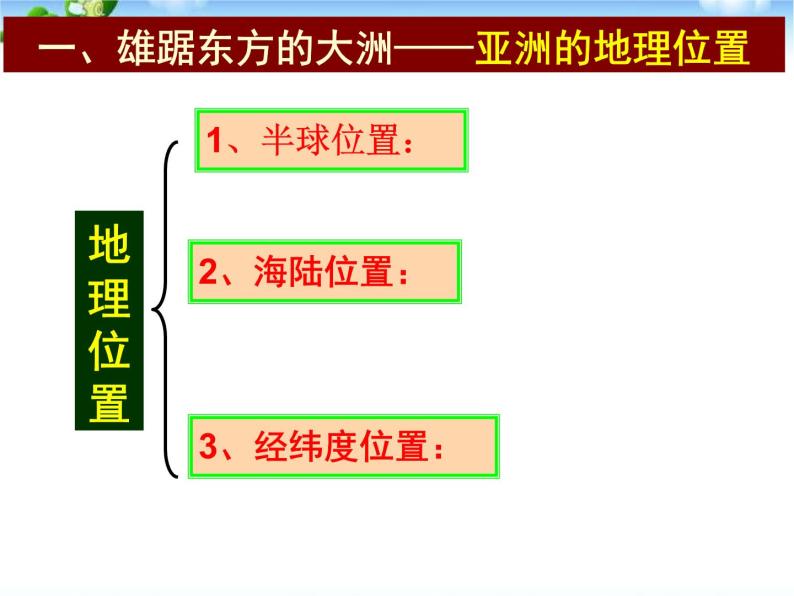 一、雄踞东方的大洲——亚洲的地理位置

地理位置

1、半球位置：

2、海陆位置：

3、经纬度位置：